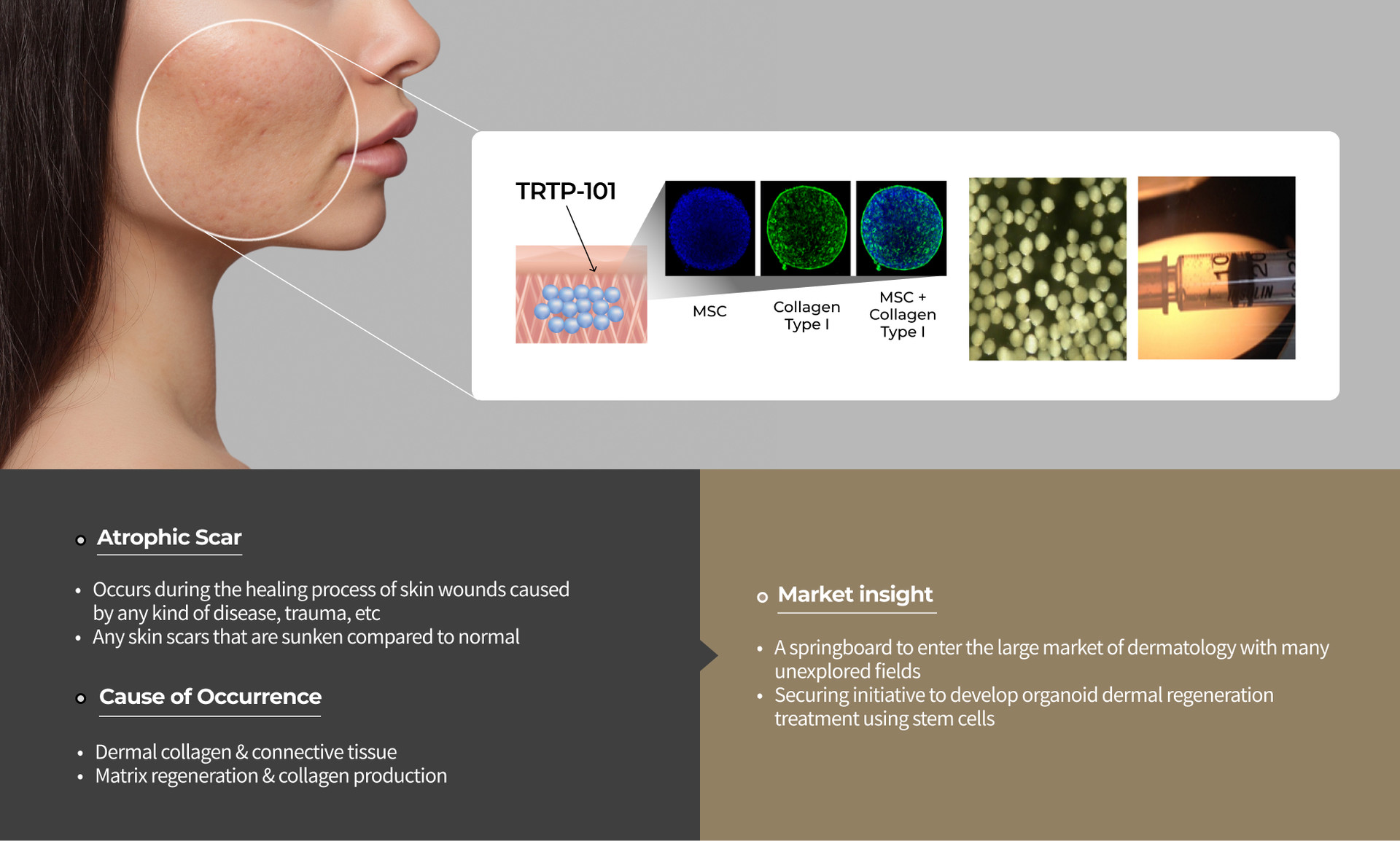 TRTP-101

MSC

Collagen Type I

MSC + Collagen Type I

10
20

Atrophic Scar

• Occurs during the healing process of skin wounds caused by any kind of disease, trauma, etc
• Any skin scars that are sunken compared to normal

Cause of Occurrence

• Dermal collagen & connective tissue
• Matrix regeneration & collagen production

Market insight

• A springboard to enter the large market of dermatology with many unexplored fields
• Securing initiative to develop organoid dermal regeneration treatment using stem cells